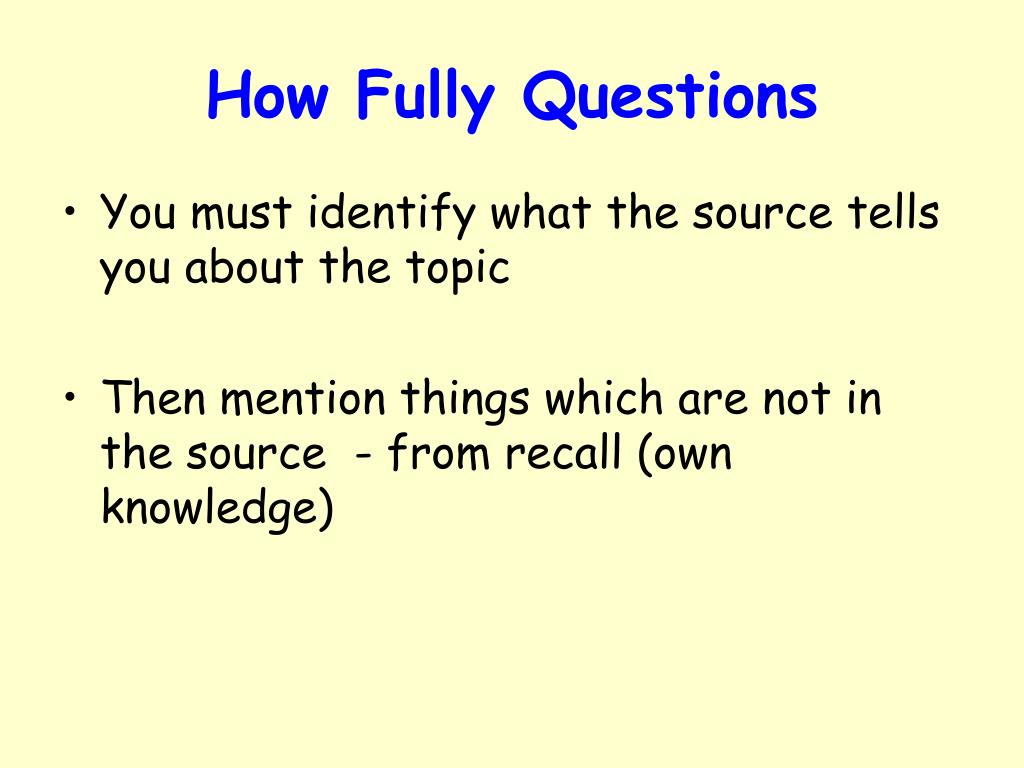 How Fully Questions

• You must identify what the source tells you about the topic

• Then mention things which are not in the source - from recall (own knowledge)